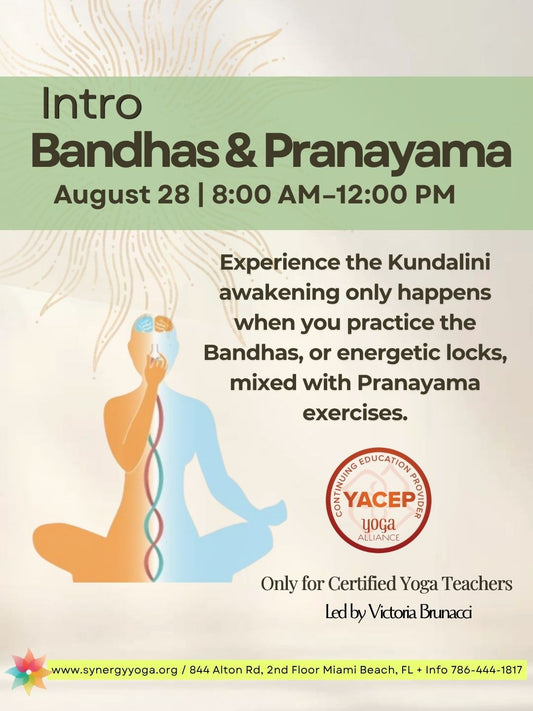 Intro
Bandhas & Pranayama
August 28 | 8:00 AM–12:00 PM

Experience the Kundalini awakening only happens when you practice the Bandhas, or energetic locks, mixed with Pranayama exercises.

CONTINUING EDUCATION PROVIDER
YACEP
yoga
ALLIANCE

Only for Certified Yoga Teachers
Led by Victoria Brunacci

www.synergyyoga.org / 844 Alton Rd, 2nd Floor Miami Beach, FL + Info 786-444-1817